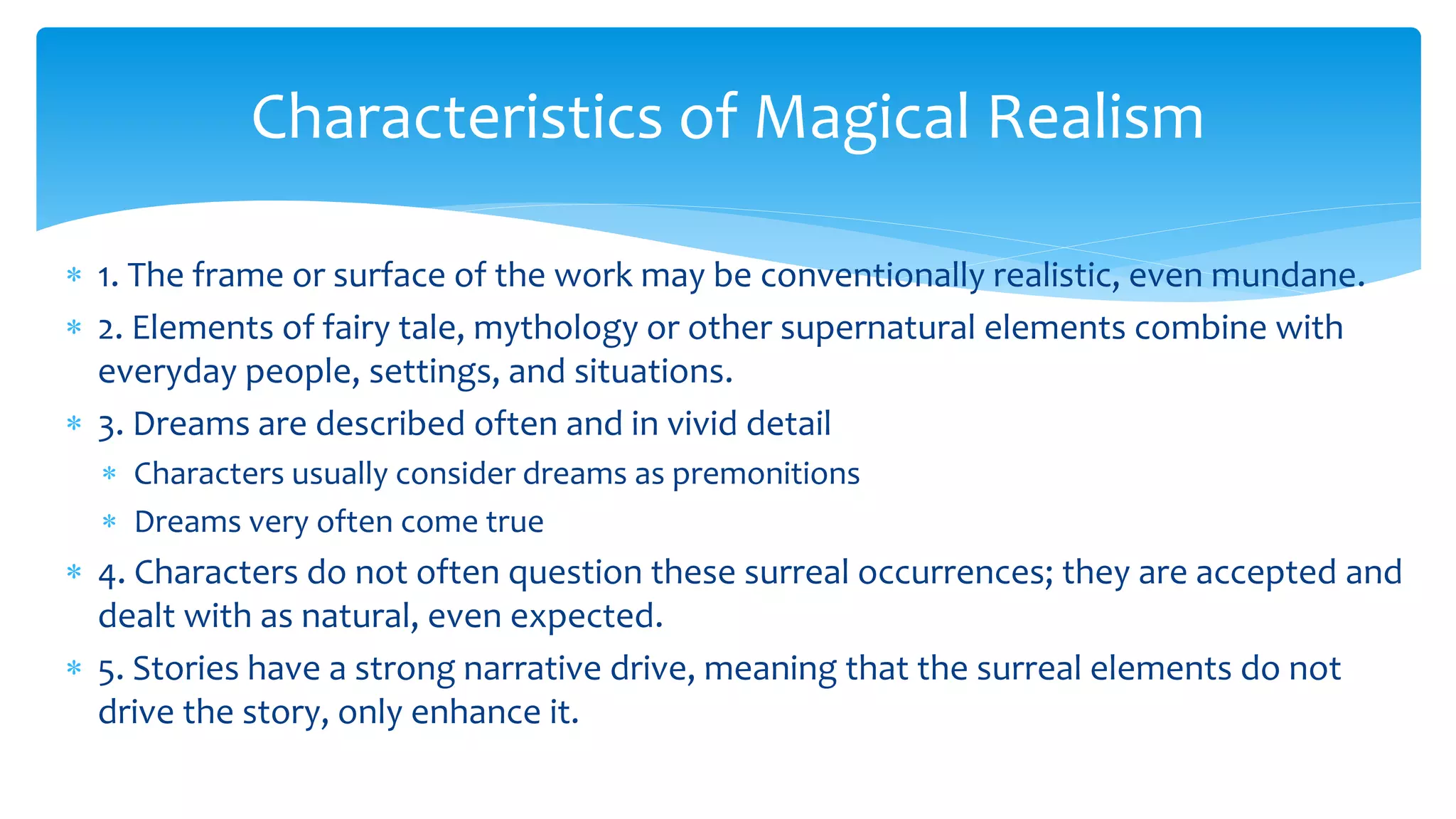 Characteristics of Magical Realism

* 1. The frame or surface of the work may be conventionally realistic, even mundane.
* 2. Elements of fairy tale, mythology or other supernatural elements combine with everyday people, settings, and situations.
* 3. Dreams are described often and in vivid detail
  * Characters usually consider dreams as premonitions
  * Dreams very often come true
* 4. Characters do not often question these surreal occurrences; they are accepted and dealt with as natural, even expected.
* 5. Stories have a strong narrative drive, meaning that the surreal elements do not drive the story, only enhance it.